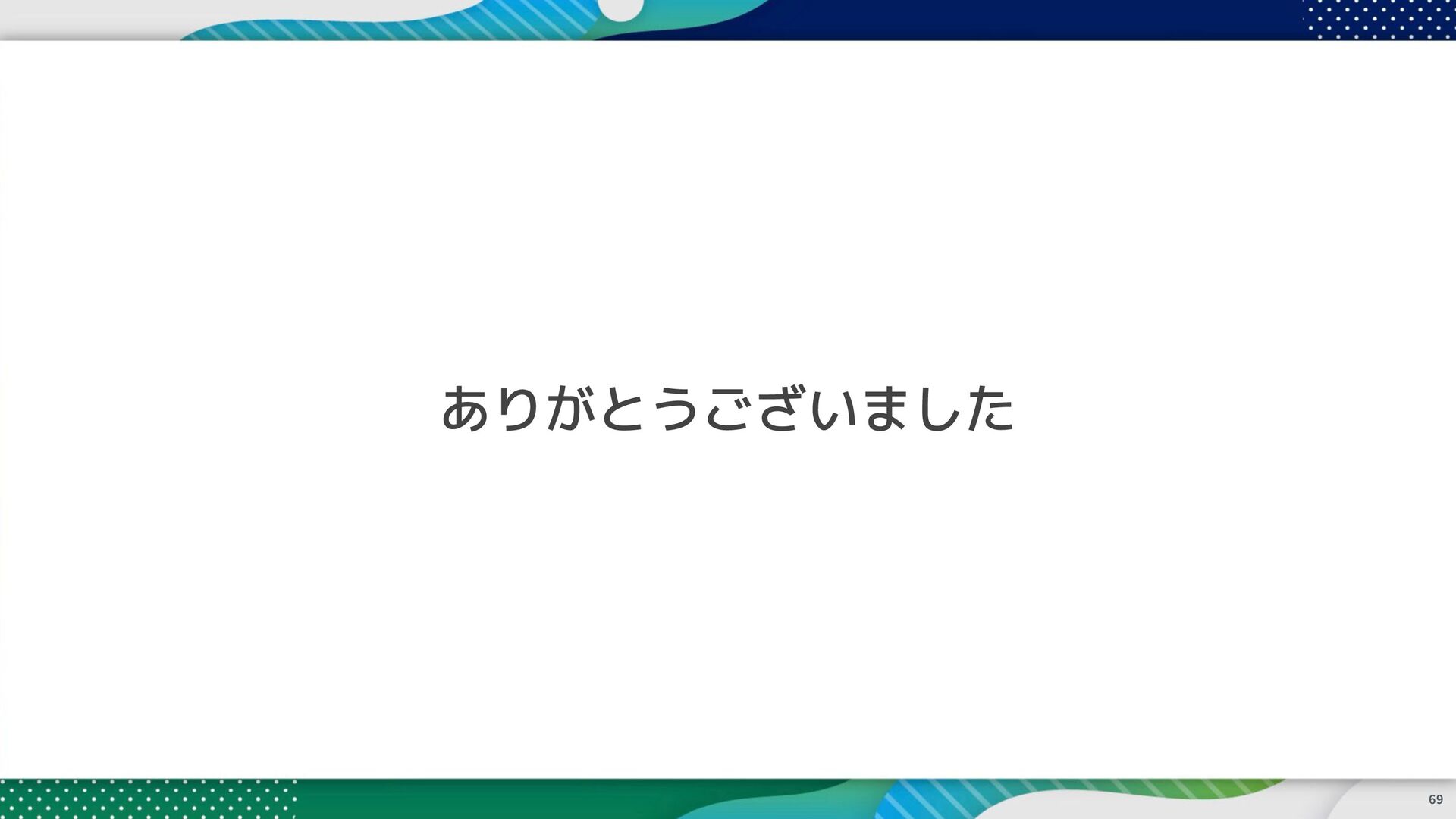 ありがとうございました

69